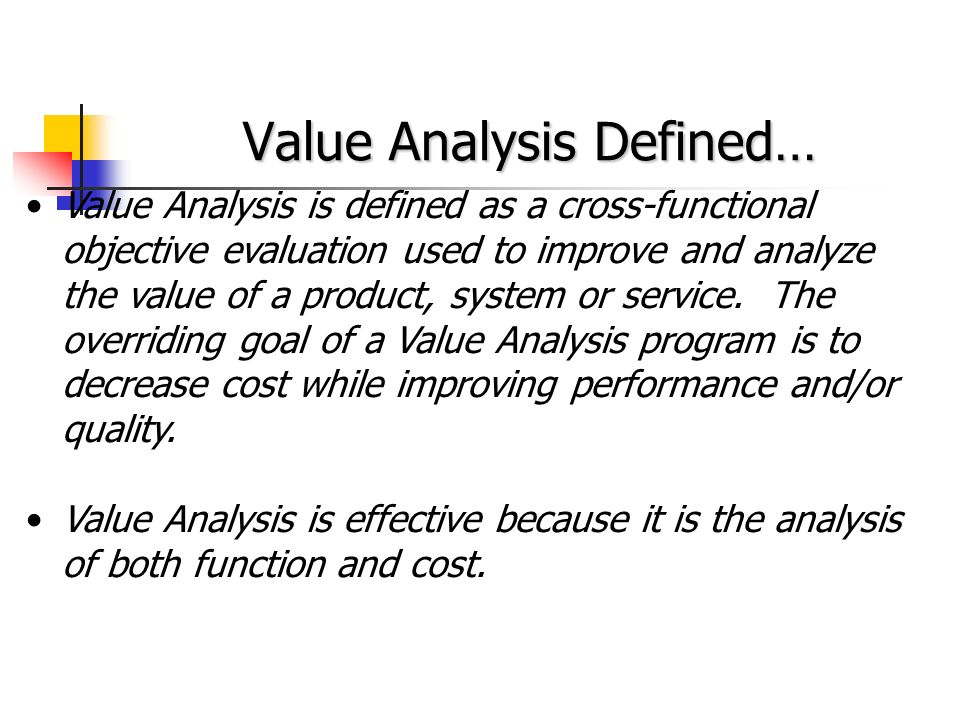 Value Analysis Defined…

• Value Analysis is defined as a cross-functional objective evaluation used to improve and analyze the value of a product, system or service. The overriding goal of a Value Analysis program is to decrease cost while improving performance and/or quality.

• Value Analysis is effective because it is the analysis of both function and cost.